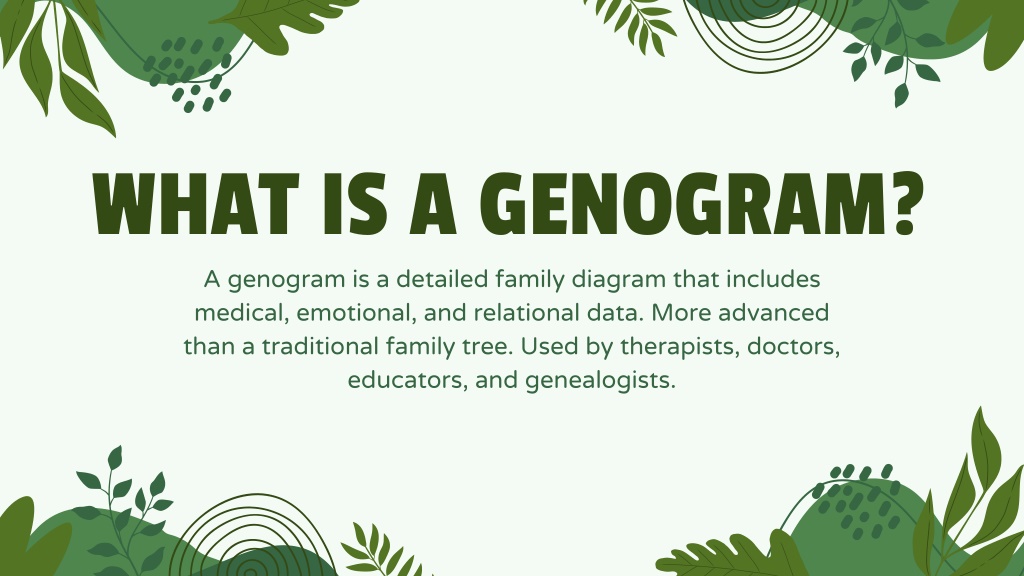 WHAT IS A GENOGRAM?

A genogram is a detailed family diagram that includes medical, emotional, and relational data. More advanced than a traditional family tree. Used by therapists, doctors, educators, and genealogists.